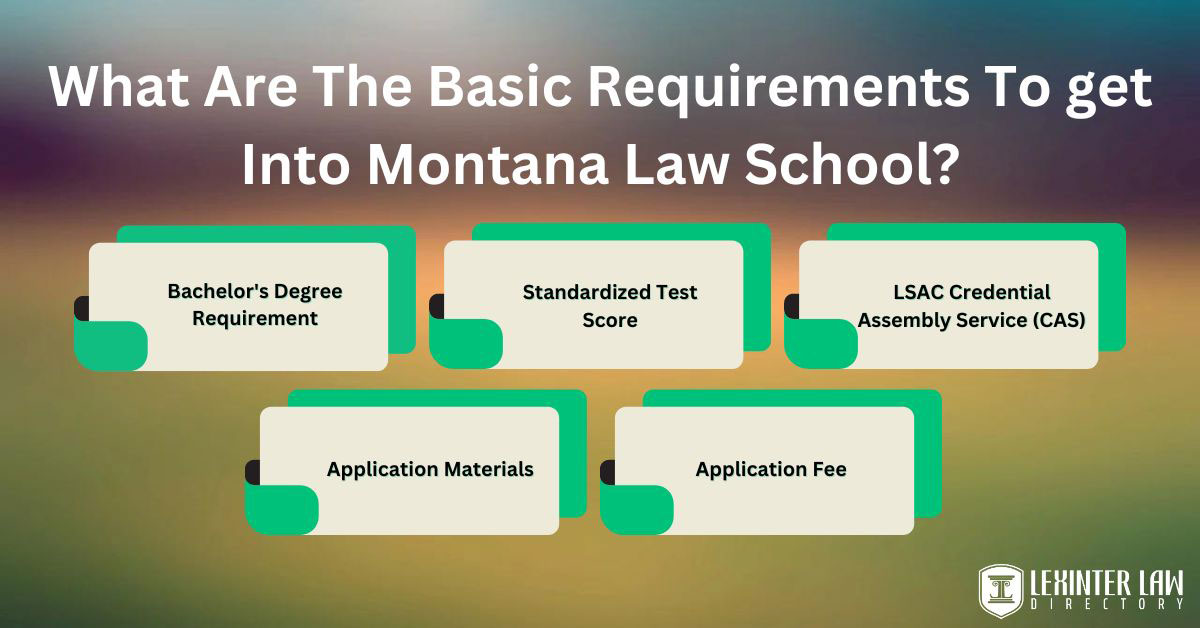 What Are The Basic Requirements To get Into Montana Law School?

Bachelor's Degree Requirement

Standardized Test Score

LSAC Credential Assembly Service (CAS)

Application Materials

Application Fee

LEXINTER LAW DIRECTORY